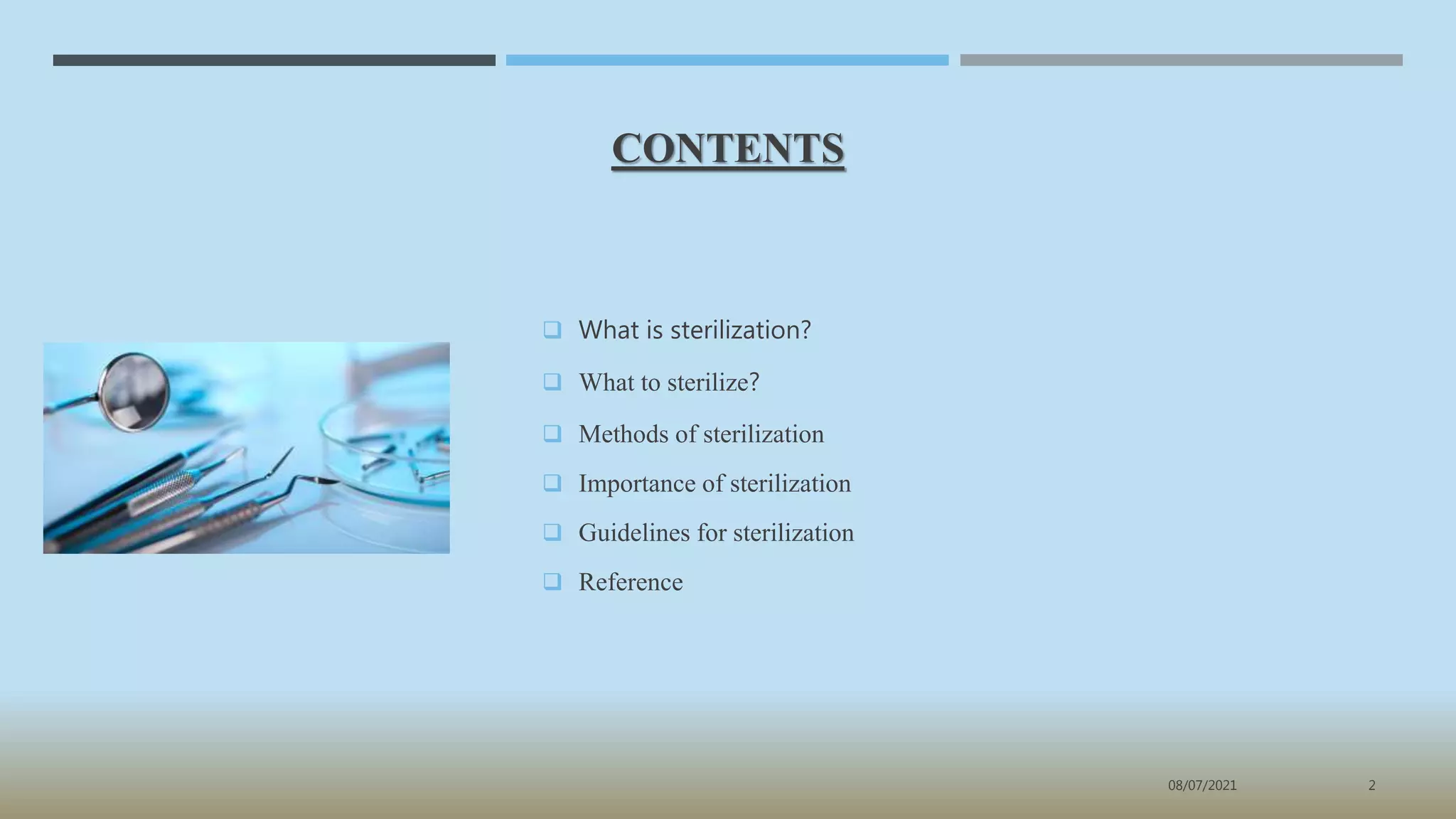 CONTENTS

❑ What is sterilization?
❑ What to sterilize?
❑ Methods of sterilization
❑ Importance of sterilization
❑ Guidelines for sterilization
❑ Reference

08/07/2021

2